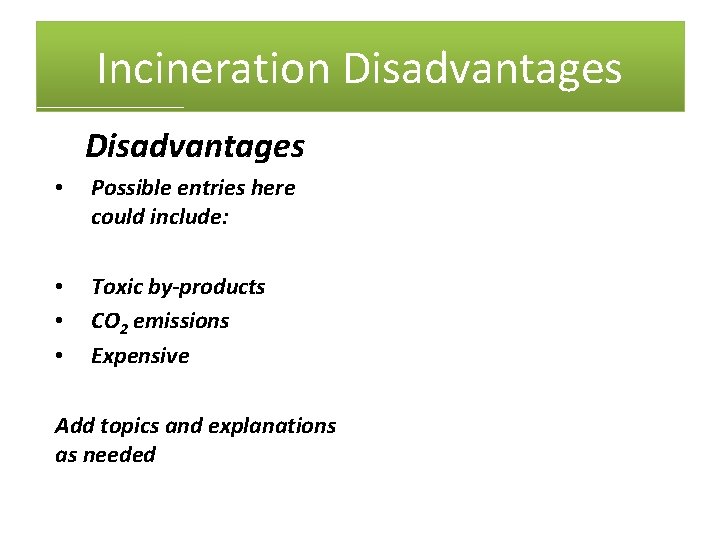 Incineration Disadvantages

Disadvantages

• Possible entries here could include:

• Toxic by-products
• $CO_2$ emissions
• Expensive

Add topics and explanations as needed